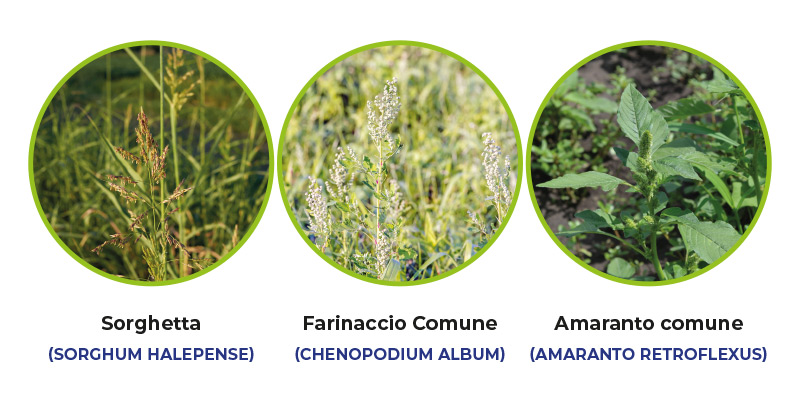 Sorghetta
(SORGHUM HALEPENSE)

Farinaccio Comune
(CHENOPODIUM ALBUM)

Amaranto comune
(AMARANTO RETROFLEXUS)